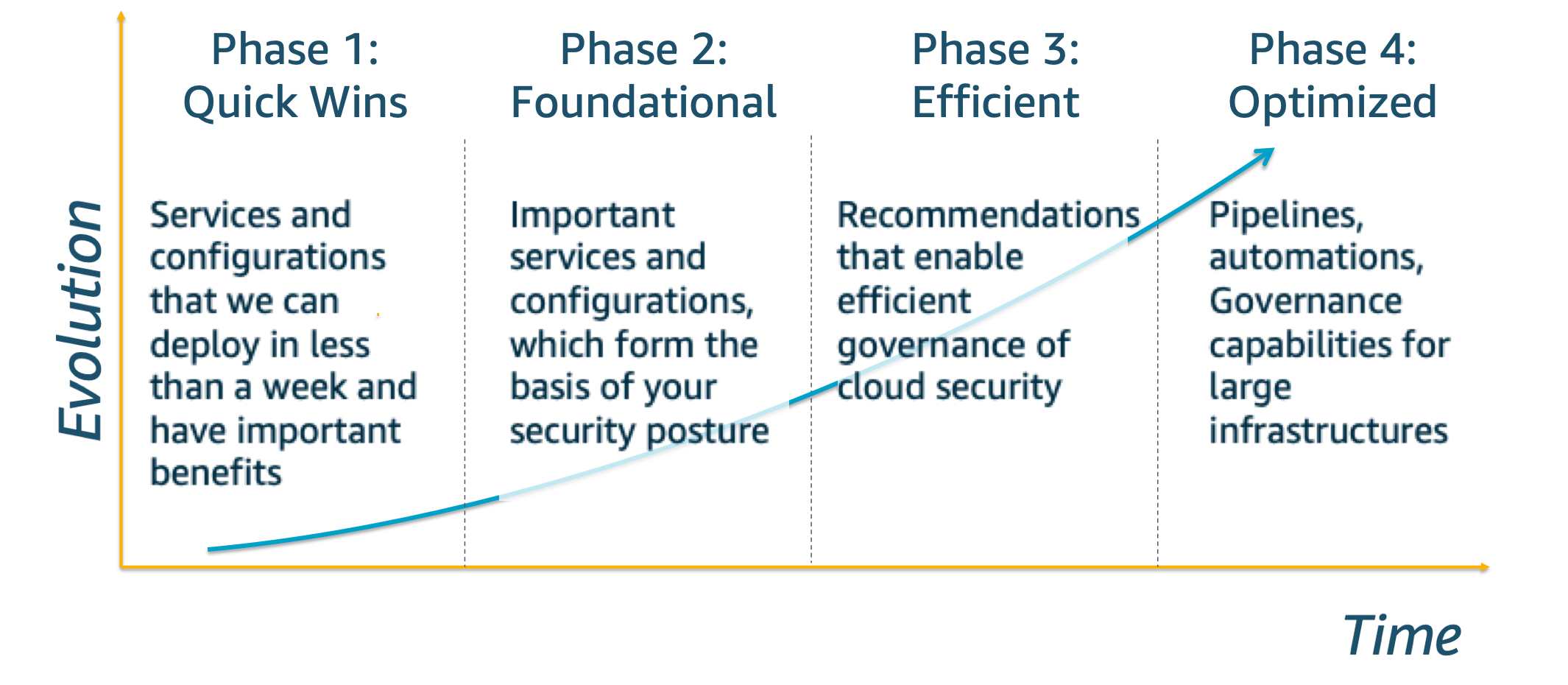 Evolution

Phase 1:
Quick Wins

Services and configurations that we can deploy in less than a week and have important benefits

Phase 2:
Foundational

Important services and configurations, which form the basis of your security posture

Phase 3:
Efficient

Recommendations that enable efficient governance of cloud security

Phase 4:
Optimized

Pipelines, automations, Governance capabilities for large infrastructures

Time